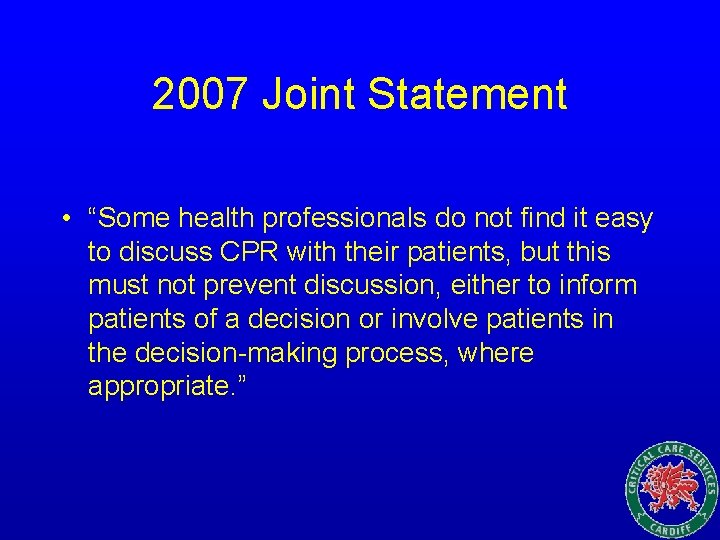 2007 Joint Statement

• “Some health professionals do not find it easy to discuss CPR with their patients, but this must not prevent discussion, either to inform patients of a decision or involve patients in the decision-making process, where appropriate.”

CRITICAL CARE SERVICES
CARDIFF